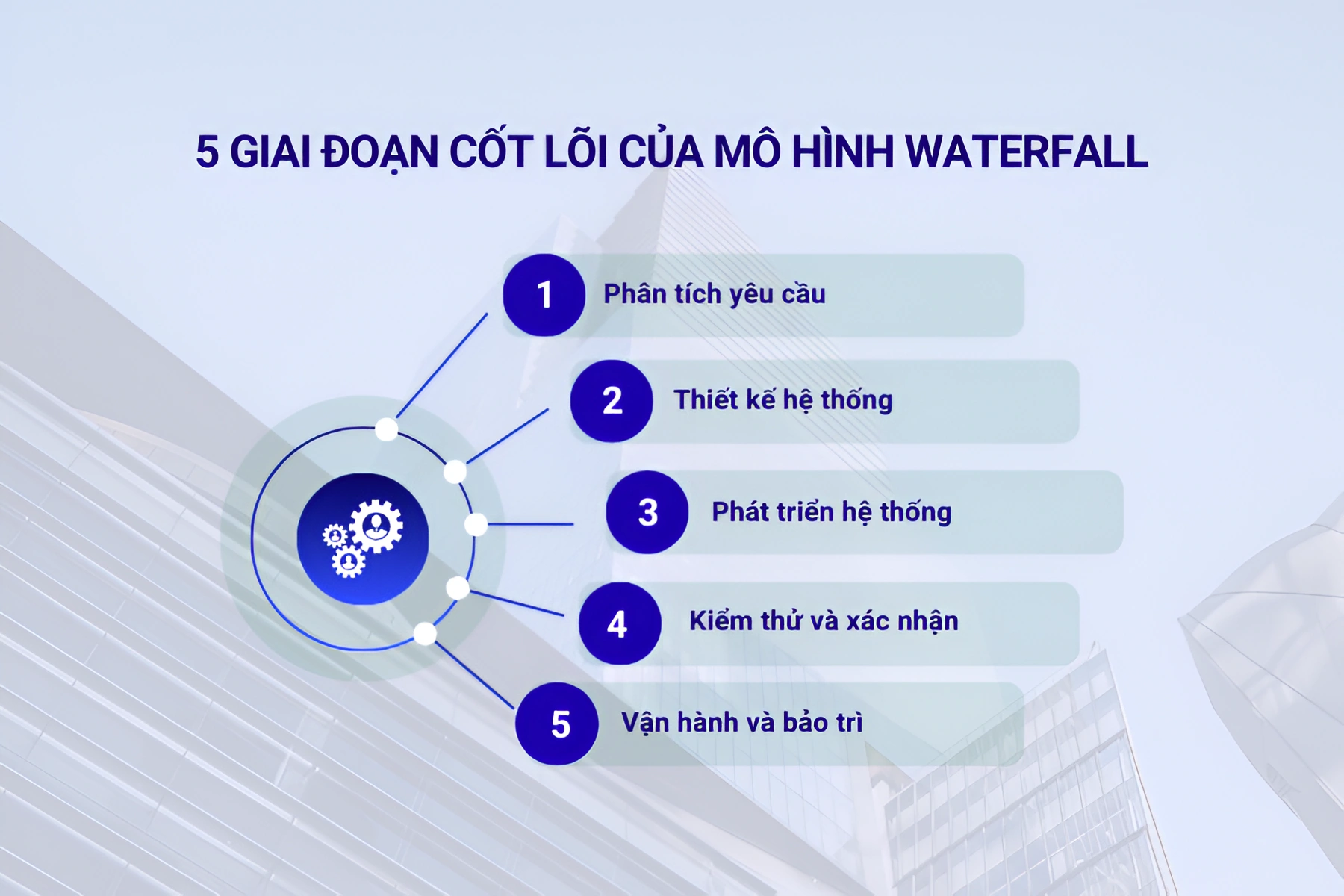 5 GIAI ĐOẠN CỐT LÕI CỦA MÔ HÌNH WATERFALL

1 Phân tích yêu cầu

2 Thiết kế hệ thống

3 Phát triển hệ thống

4 Kiểm thử và xác nhận

5 Vận hành và bảo trì